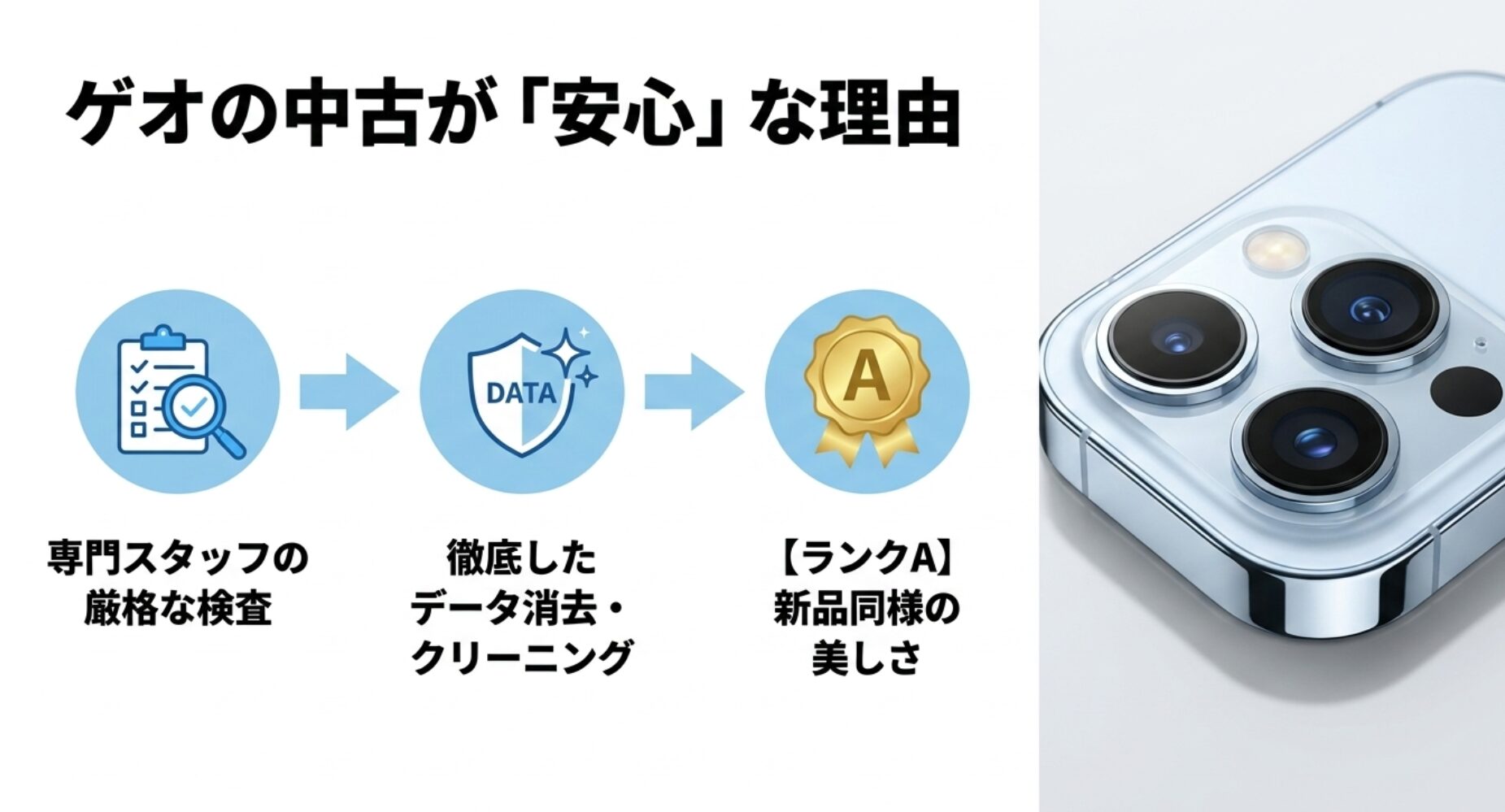 ゲオの中古が「安心」な理由

DATA

A

専門スタッフの厳格な検査

徹底したデータ消去・クリーニング

【ランクA】新品同様の美しさ